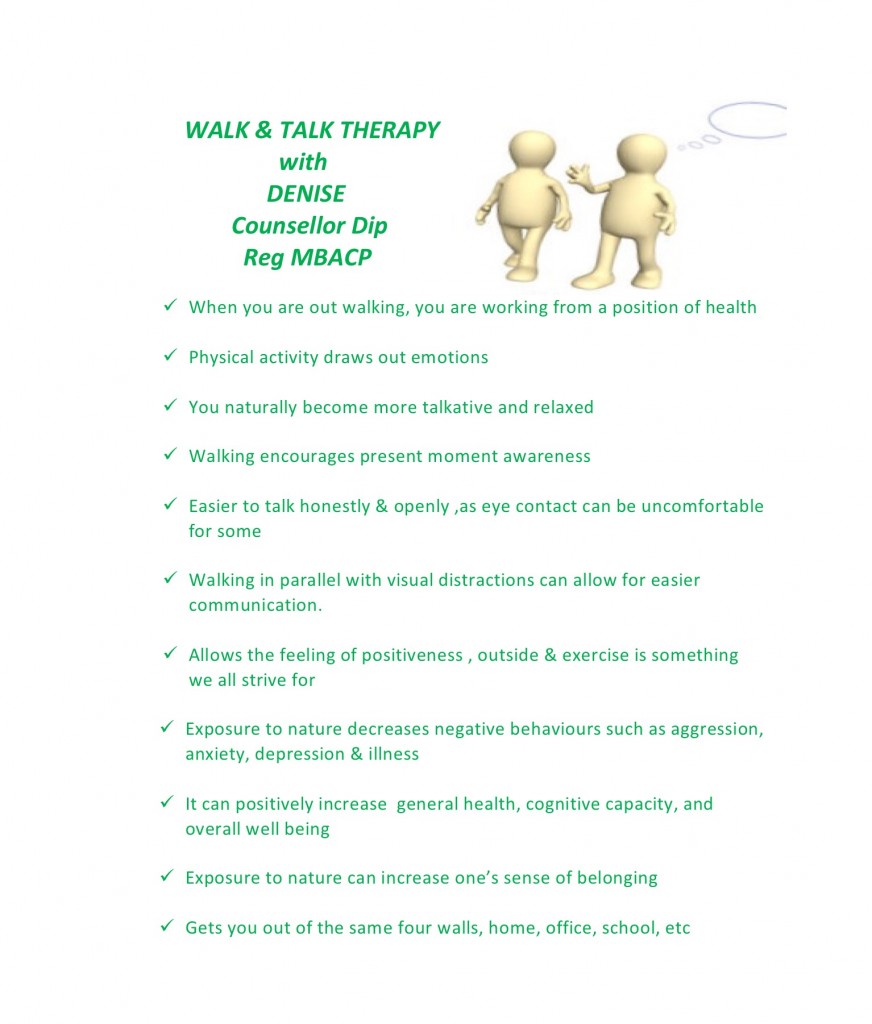 WALK & TALK THERAPY
with
DENISE
Counsellor Dip
Reg MBACP

✓ When you are out walking, you are working from a position of health

✓ Physical activity draws out emotions

✓ You naturally become more talkative and relaxed

✓ Walking encourages present moment awareness

✓ Easier to talk honestly & openly ,as eye contact can be uncomfortable for some

✓ Walking in parallel with visual distractions can allow for easier communication.

✓ Allows the feeling of positiveness , outside & exercise is something we all strive for

✓ Exposure to nature decreases negative behaviours such as aggression, anxiety, depression & illness

✓ It can positively increase general health, cognitive capacity, and overall well being

✓ Exposure to nature can increase one's sense of belonging

✓ Gets you out of the same four walls, home, office, school, etc